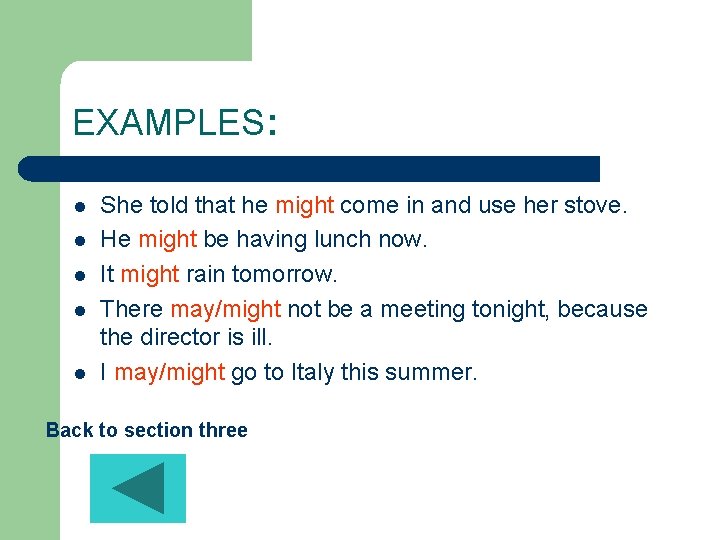 EXAMPLES:

- She told that he might come in and use her stove.
- He might be having lunch now.
- It might rain tomorrow.
- There may/might not be a meeting tonight, because the director is ill.
- I may/might go to Italy this summer.

Back to section three